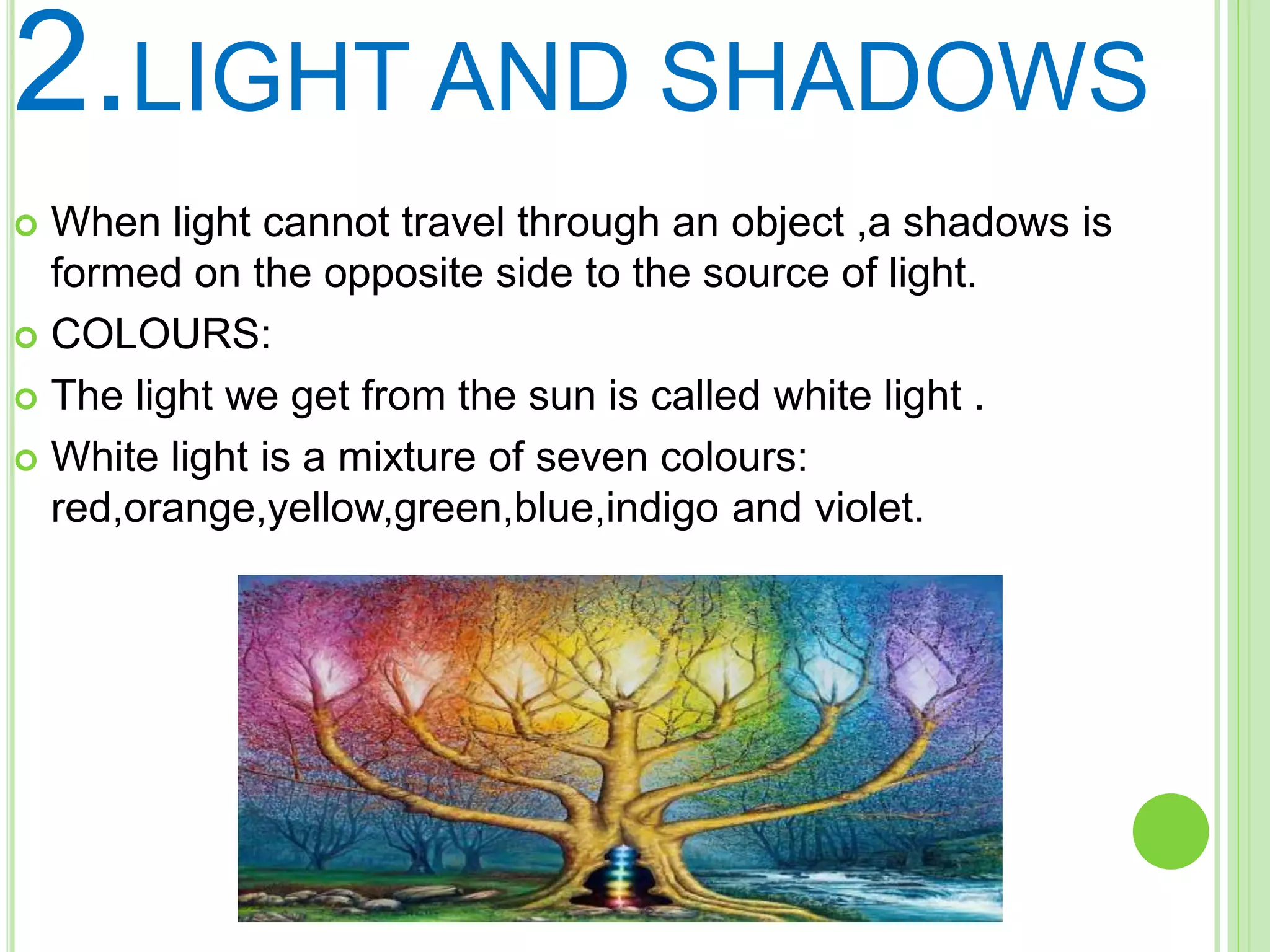 2.LIGHT AND SHADOWS

When light cannot travel through an object ,a shadows is formed on the opposite side to the source of light.

COLOURS:

The light we get from the sun is called white light .

White light is a mixture of seven colours: red,orange,yellow,green,blue,indigo and violet.